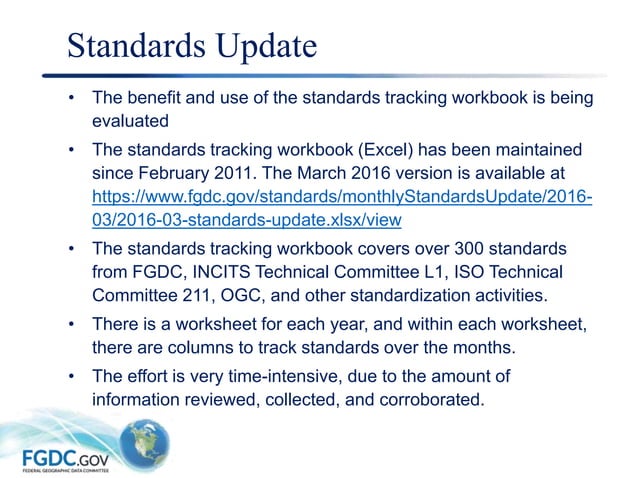 Standards Update

• The benefit and use of the standards tracking workbook is being evaluated

• The standards tracking workbook (Excel) has been maintained since February 2011. The March 2016 version is available at https://www.fgdc.gov/standards/monthlyStandardsUpdate/2016-03/2016-03-standards-update.xlsx/view

• The standards tracking workbook covers over 300 standards from FGDC, INCITS Technical Committee L1, ISO Technical Committee 211, OGC, and other standardization activities.

• There is a worksheet for each year, and within each worksheet, there are columns to track standards over the months.

• The effort is very time-intensive, due to the amount of information reviewed, collected, and corroborated.

FGDC.GOV
FEDERAL GEOGRAPHIC DATA COMMITTEE